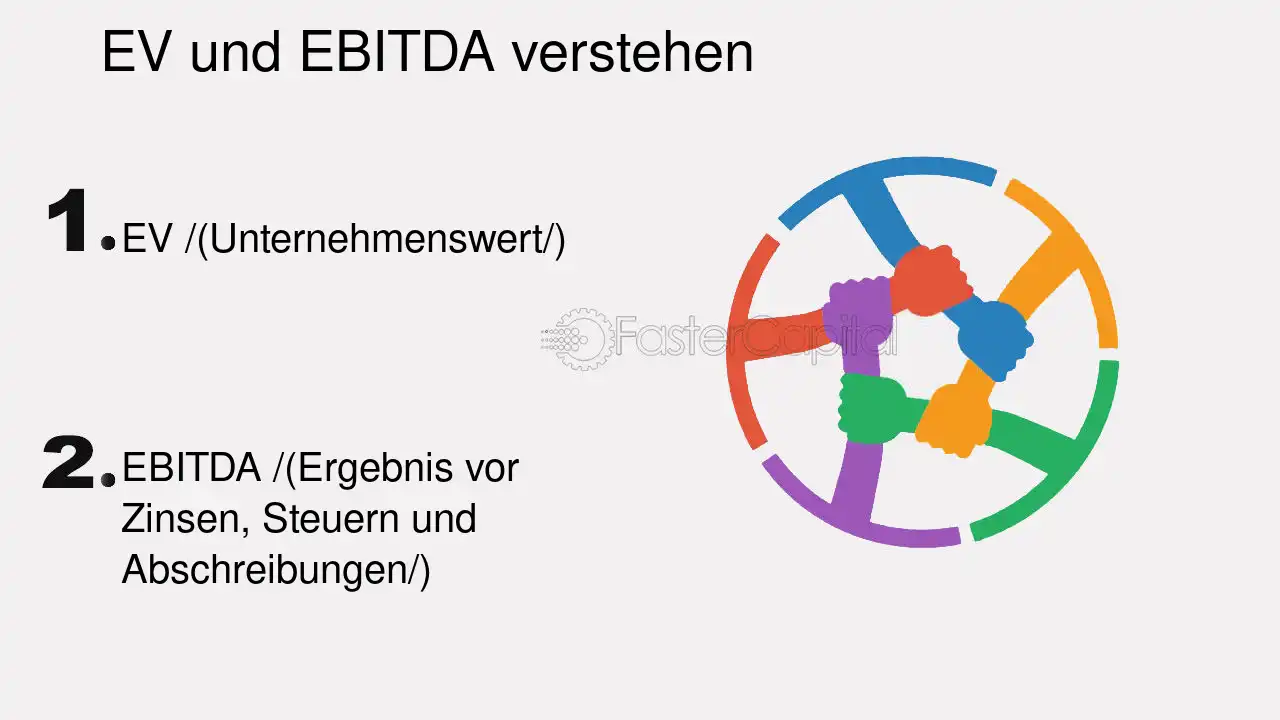 EV und EBITDA verstehen

1. EV /(Unternehmenswert/)

2. EBITDA /(Ergebnis vor Zinsen, Steuern und Abschreibungen/)

FasterCapital